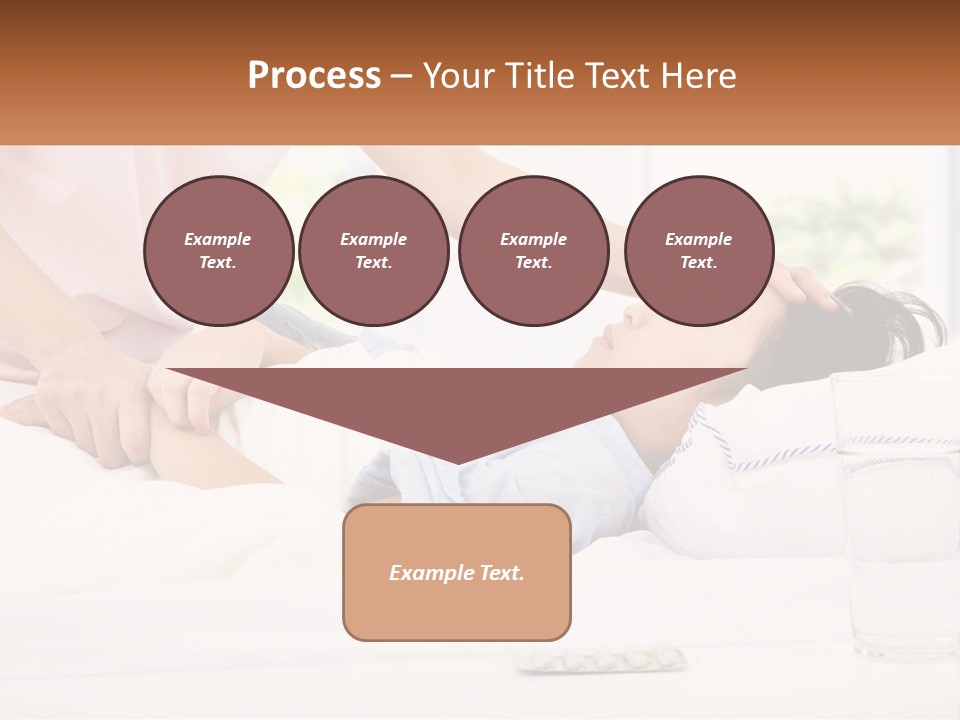 Process – Your Title Text Here

Example Text.

Example Text.

Example Text.

Example Text.

Example Text.